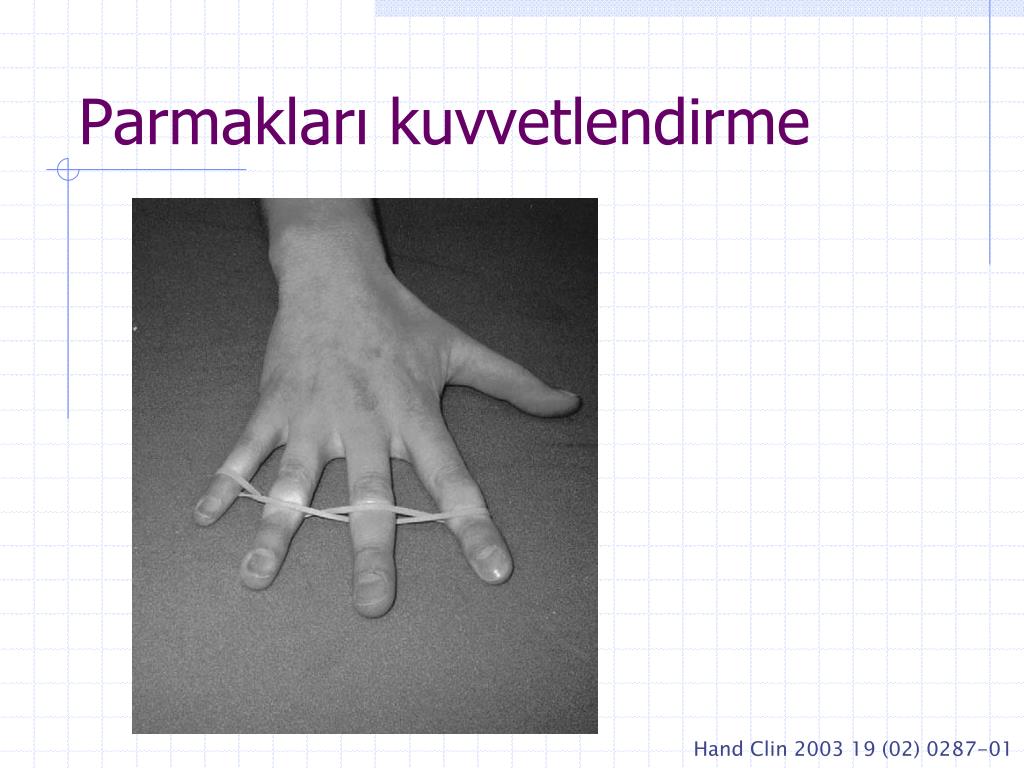 Parmakları kuvvetlendirme

Hand Clin 2003 19 (02) 0287-01